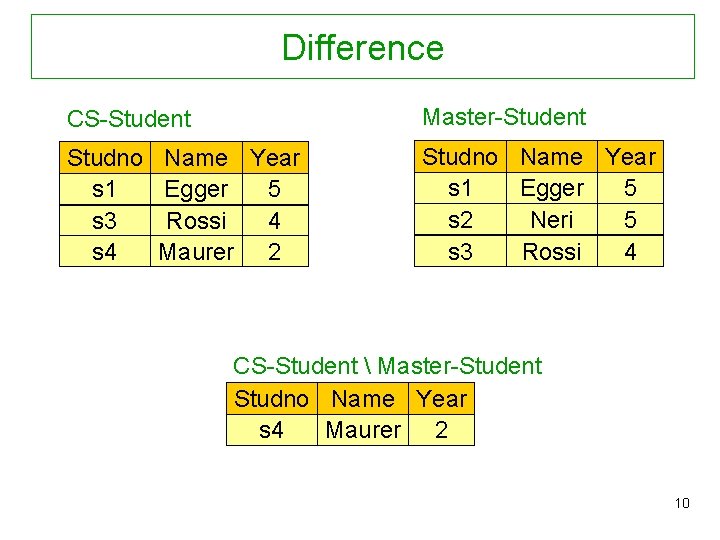 Difference

CS-Student

| Studno | Name | Year |
|---|---|---|
| s1 | Egger | 5 |
| s3 | Rossi | 4 |
| s4 | Maurer | 2 |

Master-Student

| Studno | Name | Year |
|---|---|---|
| s1 | Egger | 5 |
| s2 | Neri | 5 |
| s3 | Rossi | 4 |

CS-Student \ Master-Student

| Studno | Name | Year |
|---|---|---|
| s4 | Maurer | 2 |

10